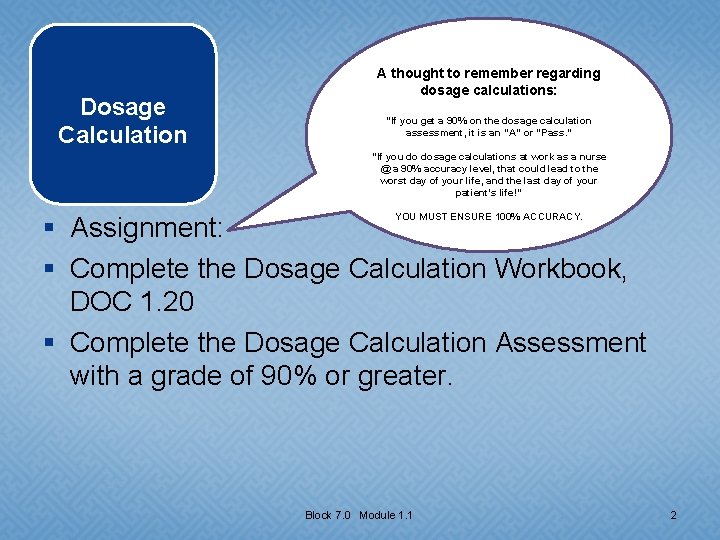 Dosage Calculation

A thought to remember regarding dosage calculations:

"If you get a 90% on the dosage calculation assessment, it is an "A" or "Pass."

"If you do dosage calculations at work as a nurse @ a 90% accuracy level, that could lead to the worst day of your life, and the last day of your patient's life!"

YOU MUST ENSURE 100% ACCURACY.

▪ Assignment:

▪ Complete the Dosage Calculation Workbook, DOC 1.20

▪ Complete the Dosage Calculation Assessment with a grade of 90% or greater.

Block 7.0 Module 1.1

2